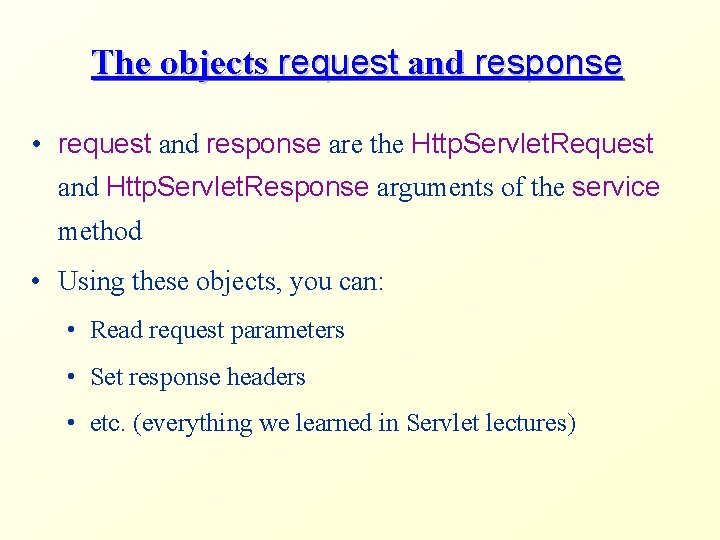 The objects request and response

• request and response are the HttpServletRequest and HttpServletResponse arguments of the service method

• Using these objects, you can:

• Read request parameters

• Set response headers

• etc. (everything we learned in Servlet lectures)